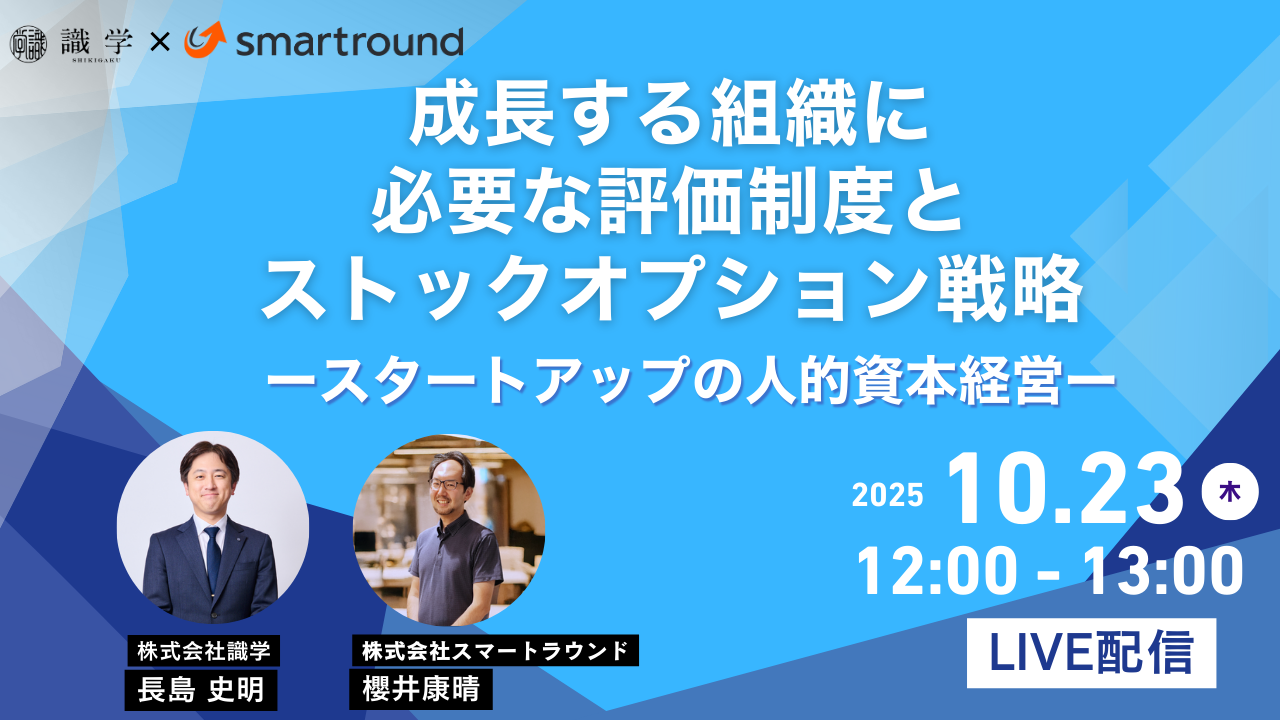 識学 SHIKIGAKU × smartround

成長する組織に
必要な評価制度と
ストックオプション戦略
ースタートアップの人的資本経営ー

2025 10.23 木
12:00 - 13:00
LIVE配信

株式会社識学
長島 史明

株式会社スマートラウンド
櫻井康晴